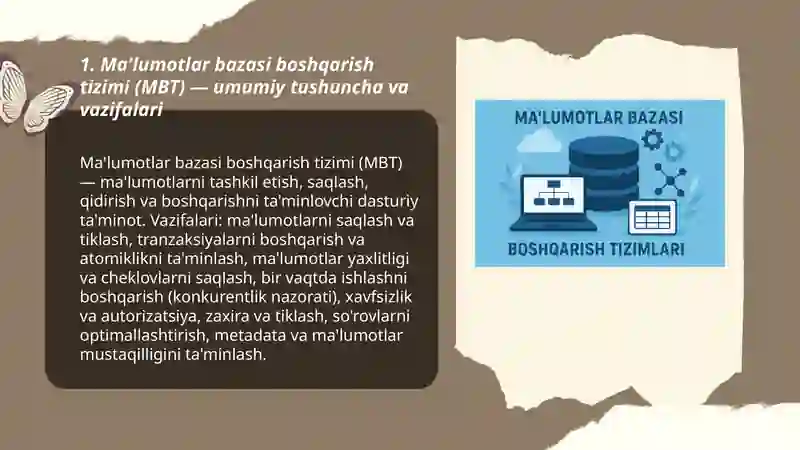 1. Ma'lumotlar bazasi boshqarish tizimi (MBT) — umumiy tushuncha va vazifalari

Ma'lumotlar bazasi boshqarish tizimi (MBT) — ma'lumotlarni tashkil etish, saqlash, qidirish va boshqarishni ta'minlovchi dasturiy ta'minot. Vazifalari: ma'lumotlarni saqlash va tiklash, tranzaksiyalarni boshqarish va atomiklikni ta'minlash, ma'lumotlar yaxlitligi va cheklovlarni saqlash, bir vaqtda ishlashni boshqarish (konkurentlik nazorati), xavfsizlik va autorizatsiya, zaxira va tiklash, so'rovlarni optimallashtirish, metadata va ma'lumotlar mustaqilligini ta'minlash.

MA'LUMOTLAR BAZASI

BOSHQARISH TIZIMLARI